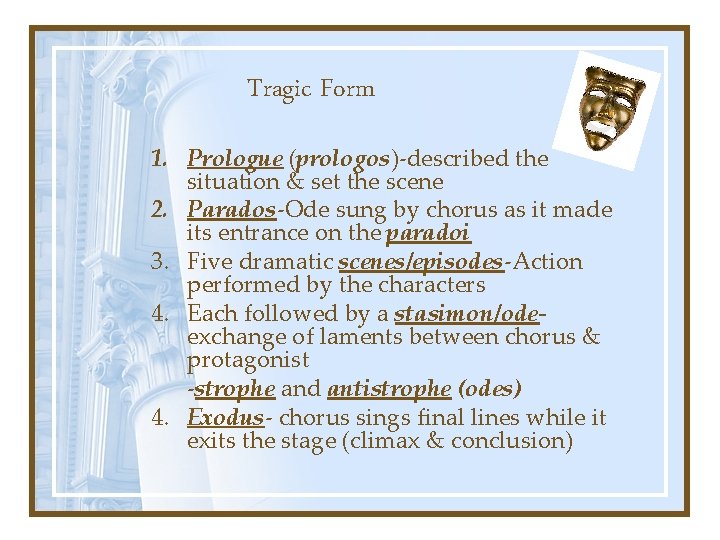 Tragic Form

1. Prologue (prologos)-described the situation & set the scene
2. Parados-Ode sung by chorus as it made its entrance on the paradoi
3. Five dramatic scenes/episodes-Action performed by the characters
4. Each followed by a stasimon/ode-exchange of laments between chorus & protagonist
-strophe and antistrophe (odes)
4. Exodus- chorus sings final lines while it exits the stage (climax & conclusion)